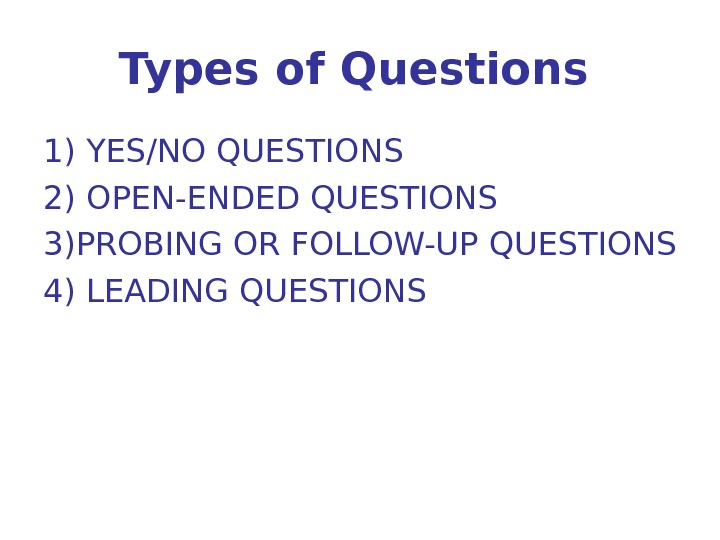 Types of Questions

1) YES/NO QUESTIONS
2) OPEN-ENDED QUESTIONS
3)PROBING OR FOLLOW-UP QUESTIONS
4) LEADING QUESTIONS